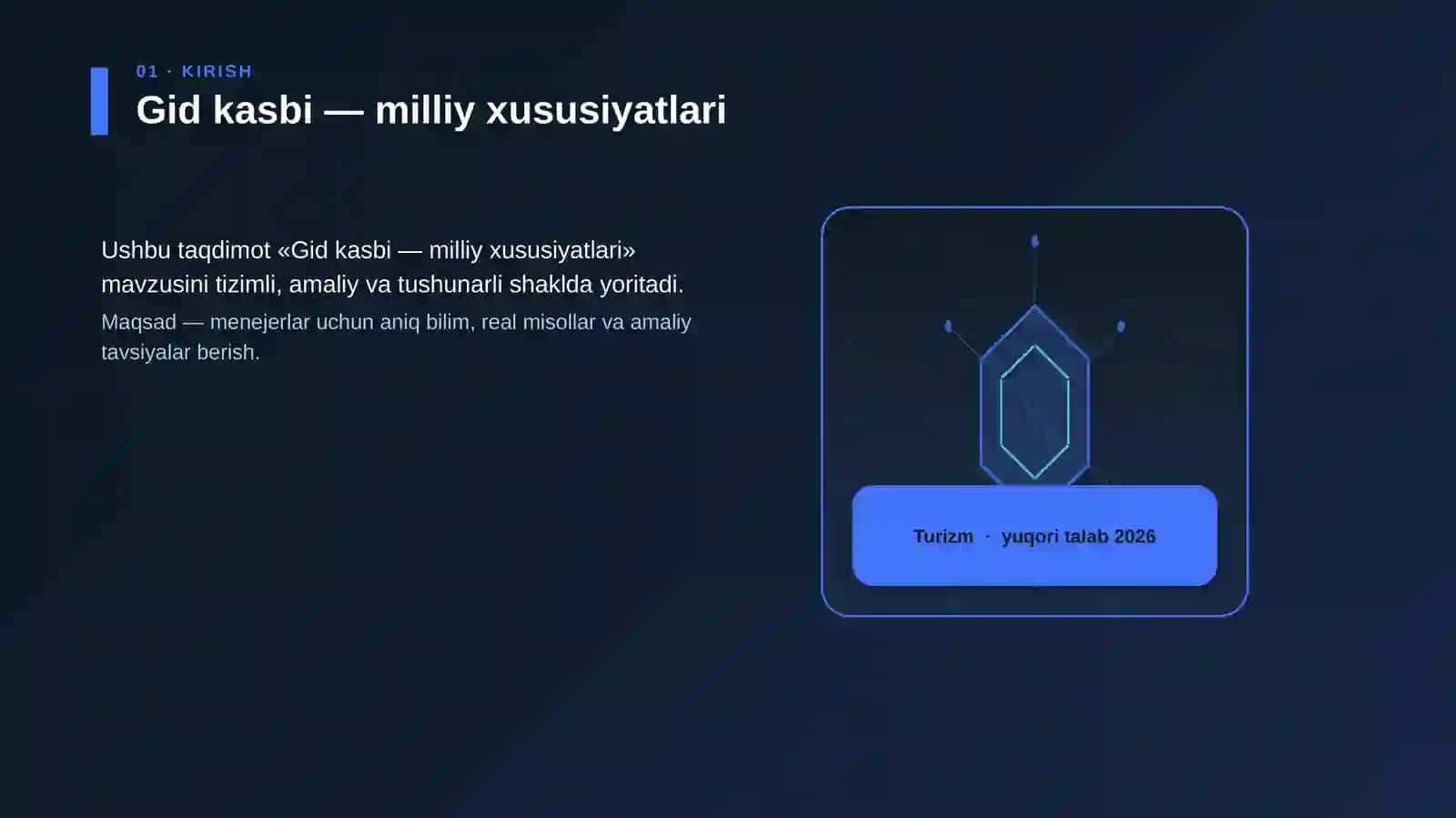 01 · KIRISH

Gid kasbi — milliy xususiyatlari

Ushbu taqdimot «Gid kasbi — milliy xususiyatlari» mavzusini tizimli, amaliy va tushunarli shaklda yoritadi.

Maqsad — menejerlar uchun aniq bilim, real misollar va amaliy tavsiyalar berish.

Turizm · yuqori talab 2026